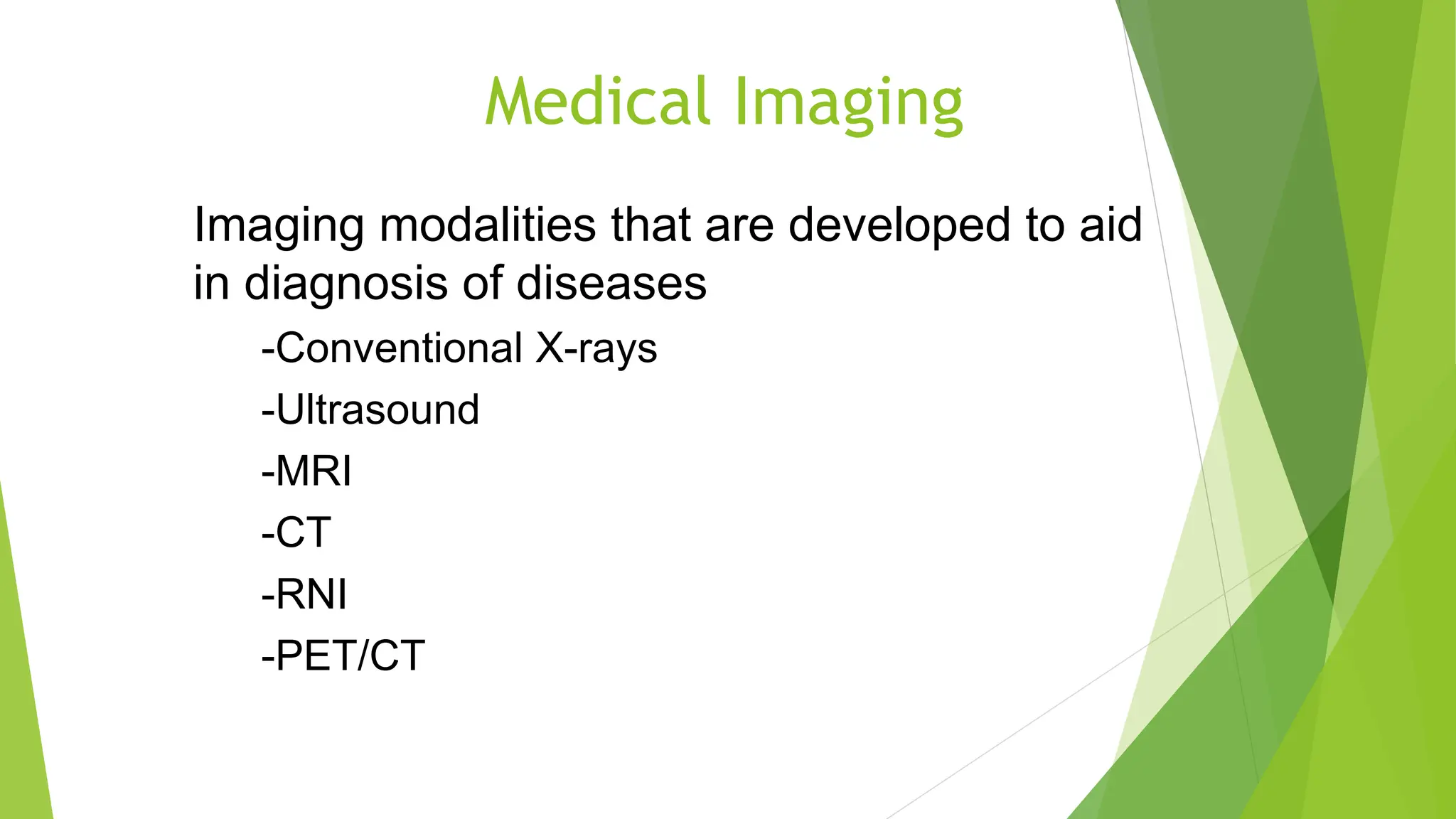 Medical Imaging

Imaging modalities that are developed to aid in diagnosis of diseases

-Conventional X-rays

-Ultrasound

-MRI

-CT

-RNI

-PET/CT